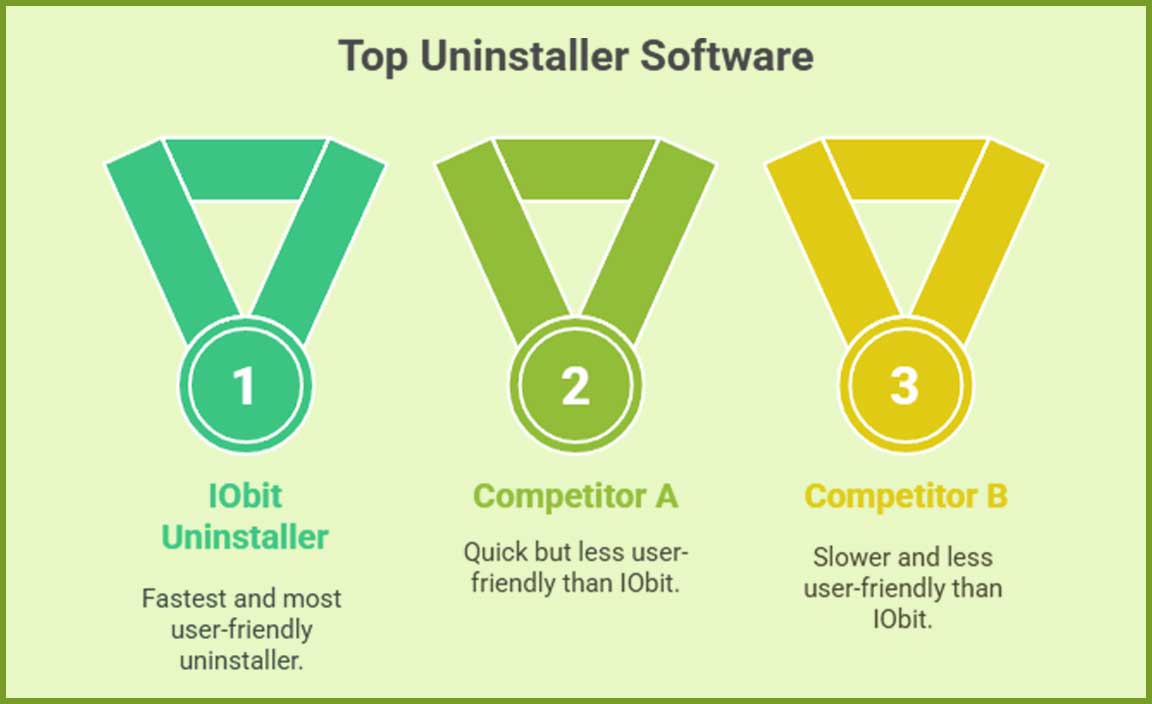 Top Uninstaller Software

1

IObit Uninstaller

Fastest and most user-friendly uninstaller.

2

Competitor A

Quick but less user-friendly than IObit.

3

Competitor B

Slower and less user-friendly than IObit.